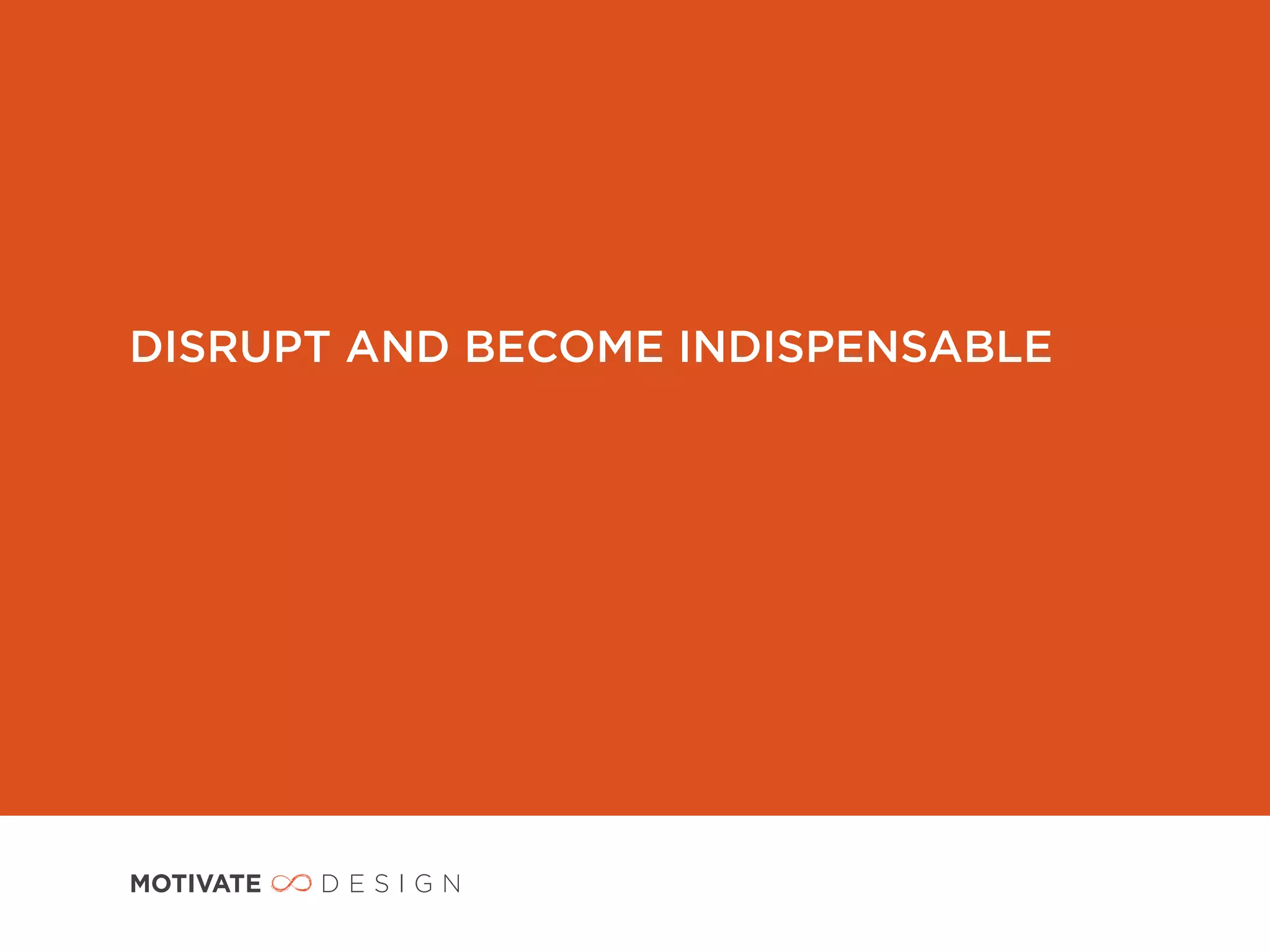 DISRUPT AND BECOME INDISPENSABLE

MOTIVATE DESIGN